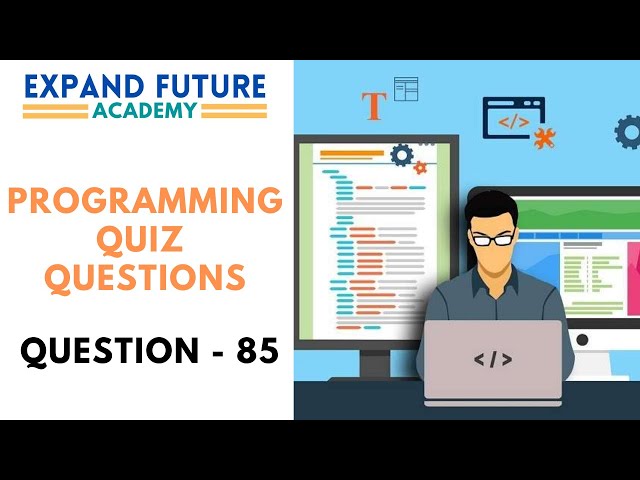 EXPAND FUTURE
ACADEMY

PROGRAMMING
QUIZ
QUESTIONS

QUESTION - 85

T

</>

</>